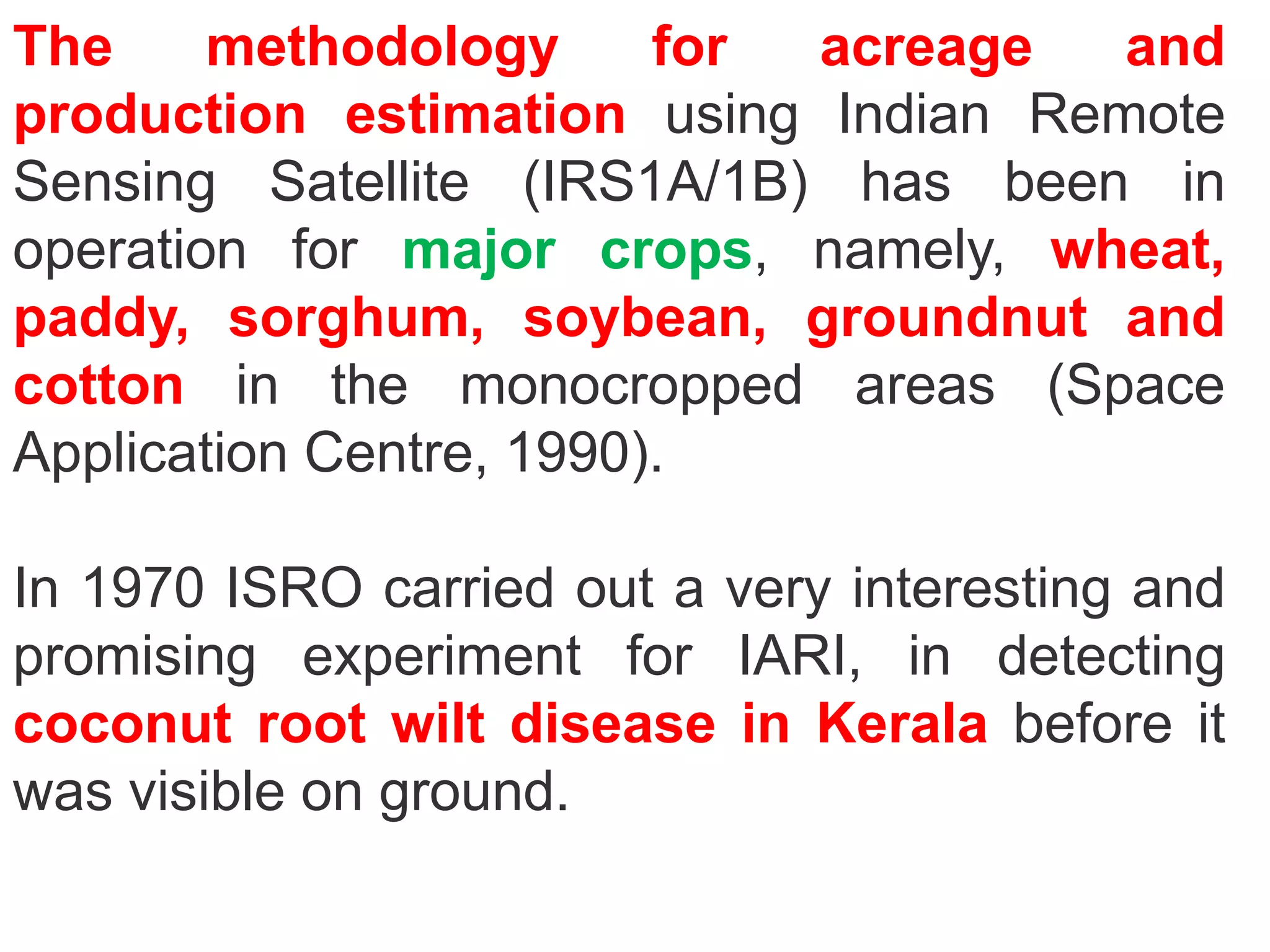 The methodology for acreage and production estimation using Indian Remote Sensing Satellite (IRS1A/1B) has been in operation for major crops, namely, wheat, paddy, sorghum, soybean, groundnut and cotton in the monocropped areas (Space Application Centre, 1990).

In 1970 ISRO carried out a very interesting and promising experiment for IARI, in detecting coconut root wilt disease in Kerala before it was visible on ground.